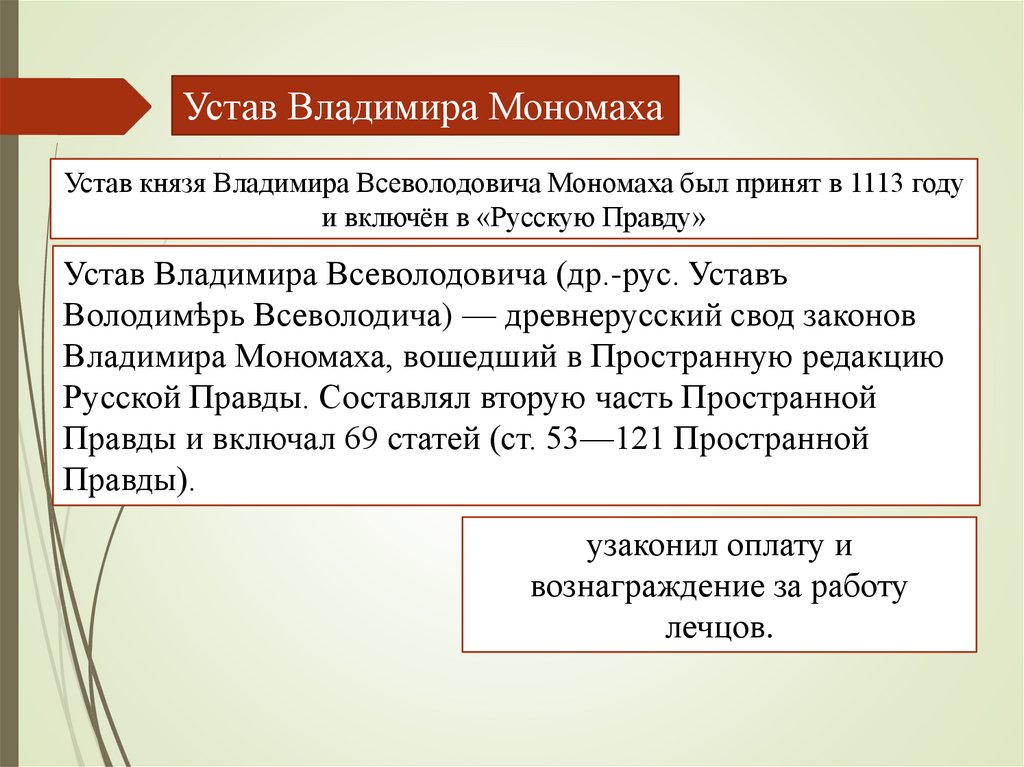 Устав Владимира Мономаха

Устав князя Владимира Всеволодовича Мономаха был принят в 1113 году и включён в «Русскую Правду»

Устав Владимира Всеволодовича (др.-рус. Уставъ Володимѣрь Всеволодича) — древнерусский свод законов Владимира Мономаха, вошедший в Пространную редакцию Русской Правды. Составлял вторую часть Пространной Правды и включал 69 статей (ст. 53—121 Пространной Правды).

узаконил оплату и вознаграждение за работу лечцов.